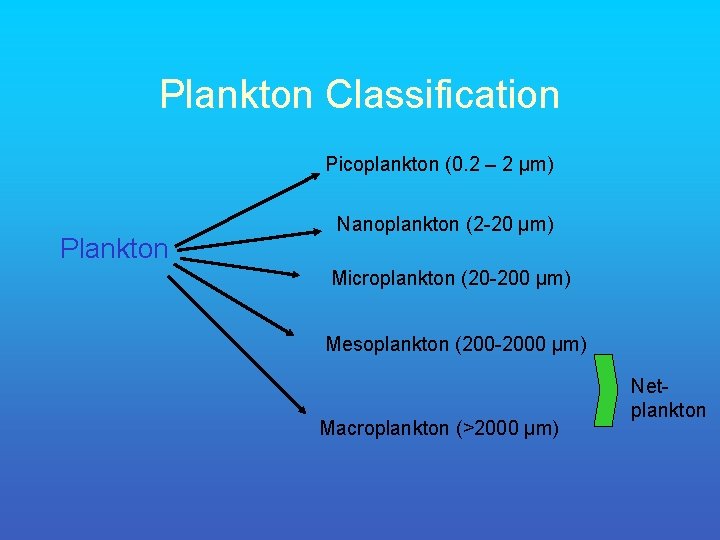 Plankton Classification

Plankton

Picoplankton (0.2 – 2 µm)

Nanoplankton (2-20 µm)

Microplankton (20-200 µm)

Mesoplankton (200-2000 µm)

Macroplankton (>2000 µm)

Net-plankton